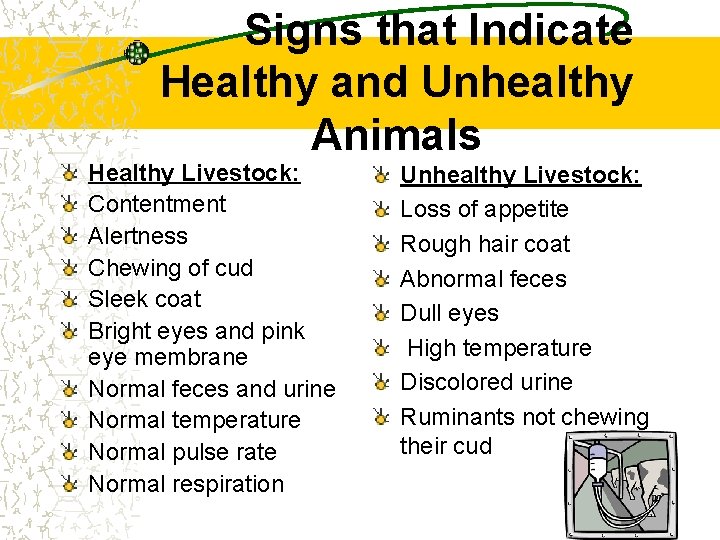 Signs that Indicate Healthy and Unhealthy Animals

Healthy Livestock:
Contentment
Alertness
Chewing of cud
Sleek coat
Bright eyes and pink eye membrane
Normal feces and urine
Normal temperature
Normal pulse rate
Normal respiration

Unhealthy Livestock:
Loss of appetite
Rough hair coat
Abnormal feces
Dull eyes
High temperature
Discolored urine
Ruminants not chewing their cud